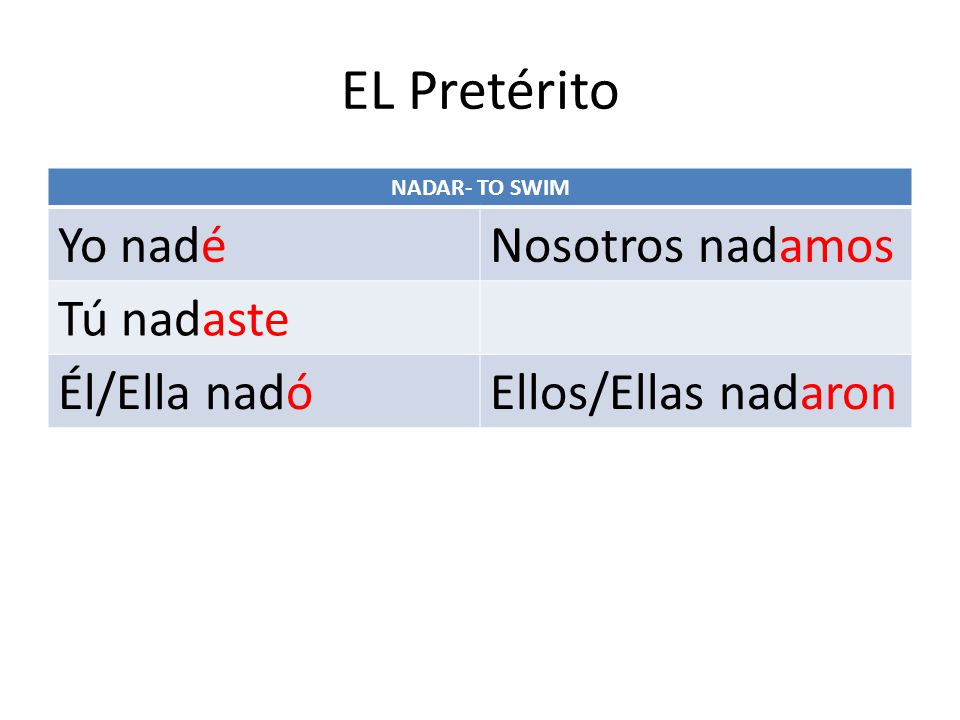 EL Pretérito

| NADAR- TO SWIM | |
|---|---|
| Yo nadé | Nosotros nadamos |
| Tú nadaste | |
| Él/Ella nadó | Ellos/Ellas nadaron |